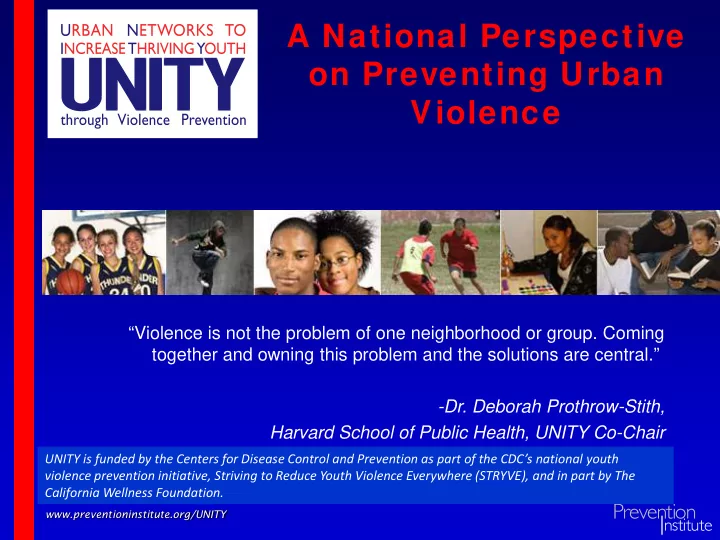 URBAN NETWORKS TO INCREASE THRIVING YOUTH
UNITY
through Violence Prevention

A National Perspective on Preventing Urban Violence

THUNDER

“Violence is not the problem of one neighborhood or group. Coming together and owning this problem and the solutions are central.”

-Dr. Deborah Prothrow-Stith,
Harvard School of Public Health, UNITY Co-Chair

UNITY is funded by the Centers for Disease Control and Prevention as part of the CDC’s national youth violence prevention initiative, Striving to Reduce Youth Violence Everywhere (STRYVE), and in part by The California Wellness Foundation.

www.preventioninstitute.org/UNITY

Prevention Institute